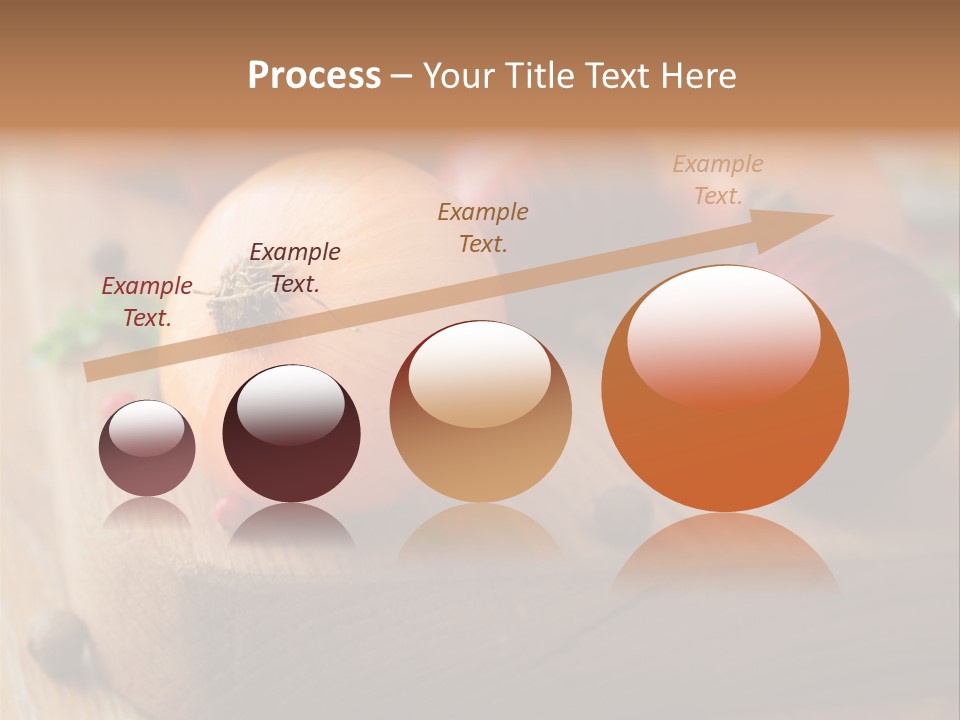 Process – Your Title Text Here

Example Text.

Example Text.

Example Text.

Example Text.